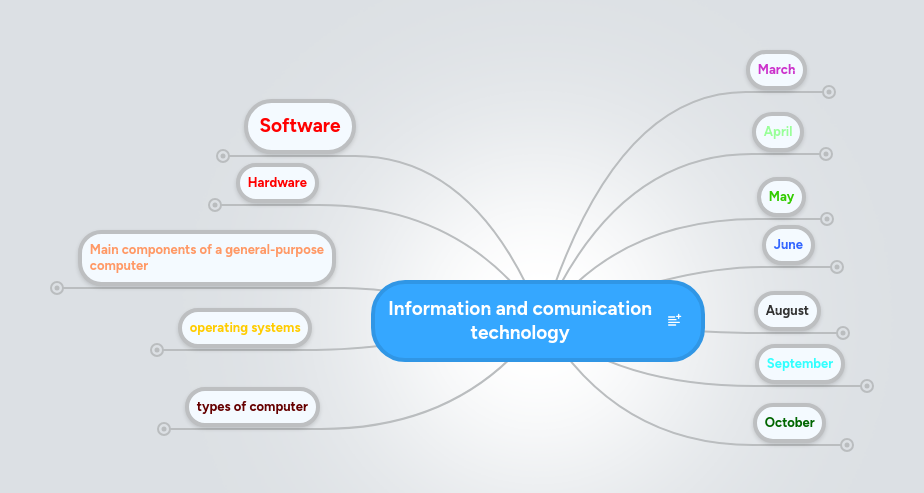 Information and comunication technology

Software

Hardware

Main components of a general-purpose computer

operating systems

types of computer

March

April

May

June

August

September

October